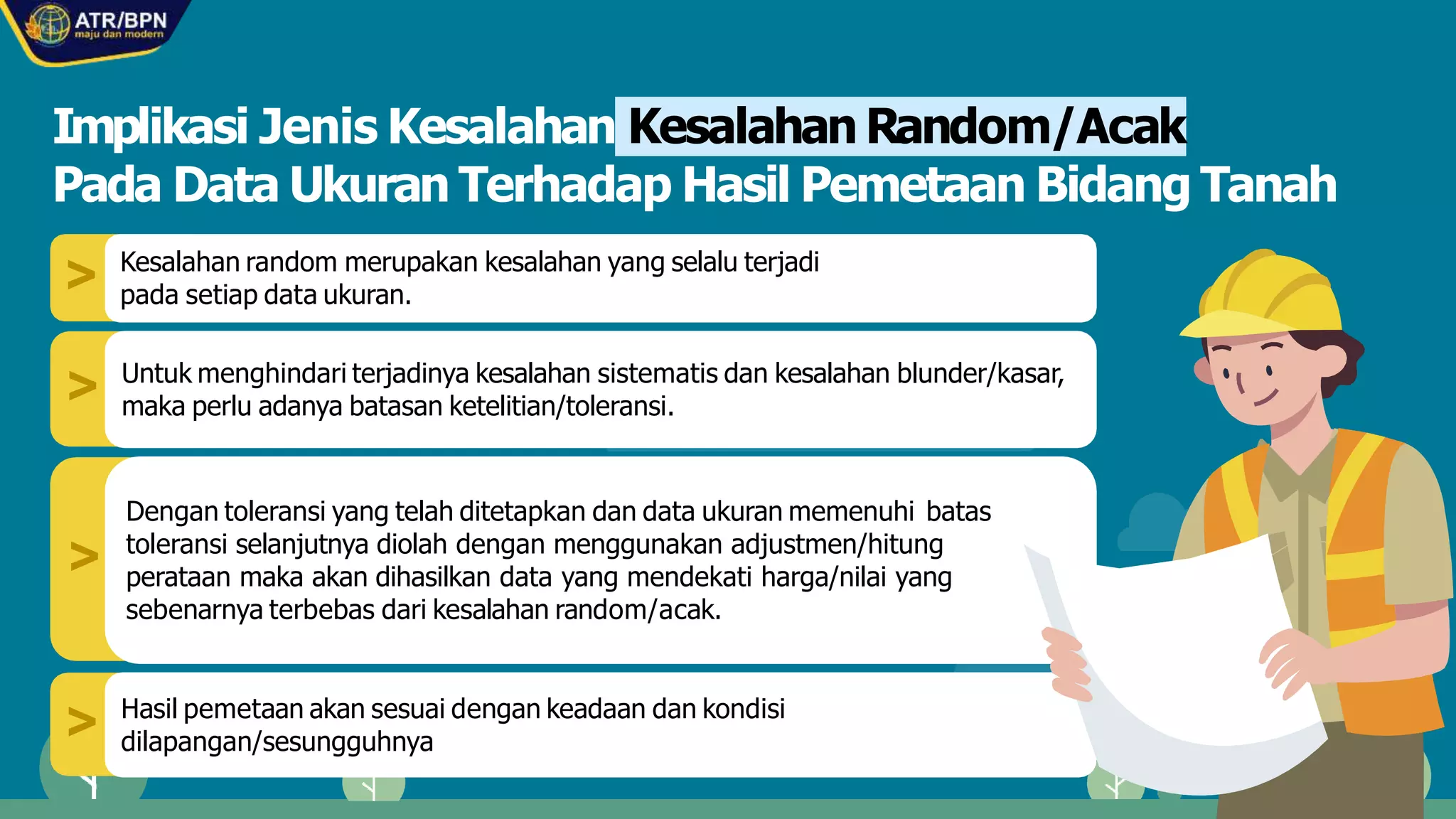 ATR/BPN
maju dan modern

Implikasi Jenis Kesalahan Kesalahan Random/Acak Pada Data Ukuran Terhadap Hasil Pemetaan Bidang Tanah

> Kesalahan random merupakan kesalahan yang selalu terjadi pada setiap data ukuran.

> Untuk menghindari terjadinya kesalahan sistematis dan kesalahan blunder/kasar, maka perlu adanya batasan ketelitian/toleransi.

> Dengan toleransi yang telah ditetapkan dan data ukuran memenuhi batas toleransi selanjutnya diolah dengan menggunakan adjustmen/hitung perataan maka akan dihasilkan data yang mendekati harga/nilai yang sebenarnya terbebas dari kesalahan random/acak.

> Hasil pemetaan akan sesuai dengan keadaan dan kondisi dilapangan/sesungguhnya